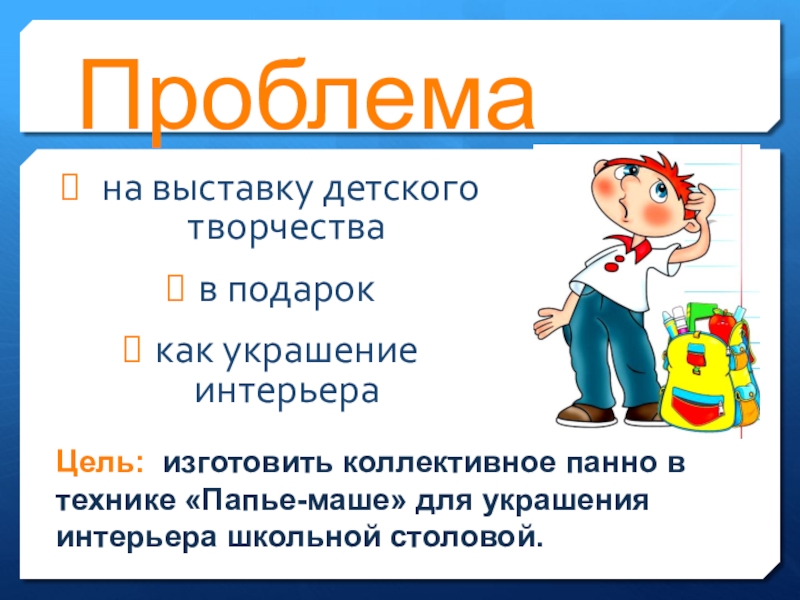 Проблема

 на выставку детского творчества

 в подарок

 как украшение интерьера

Цель: изготовить коллективное панно в технике «Папье-маше» для украшения интерьера школьной столовой.